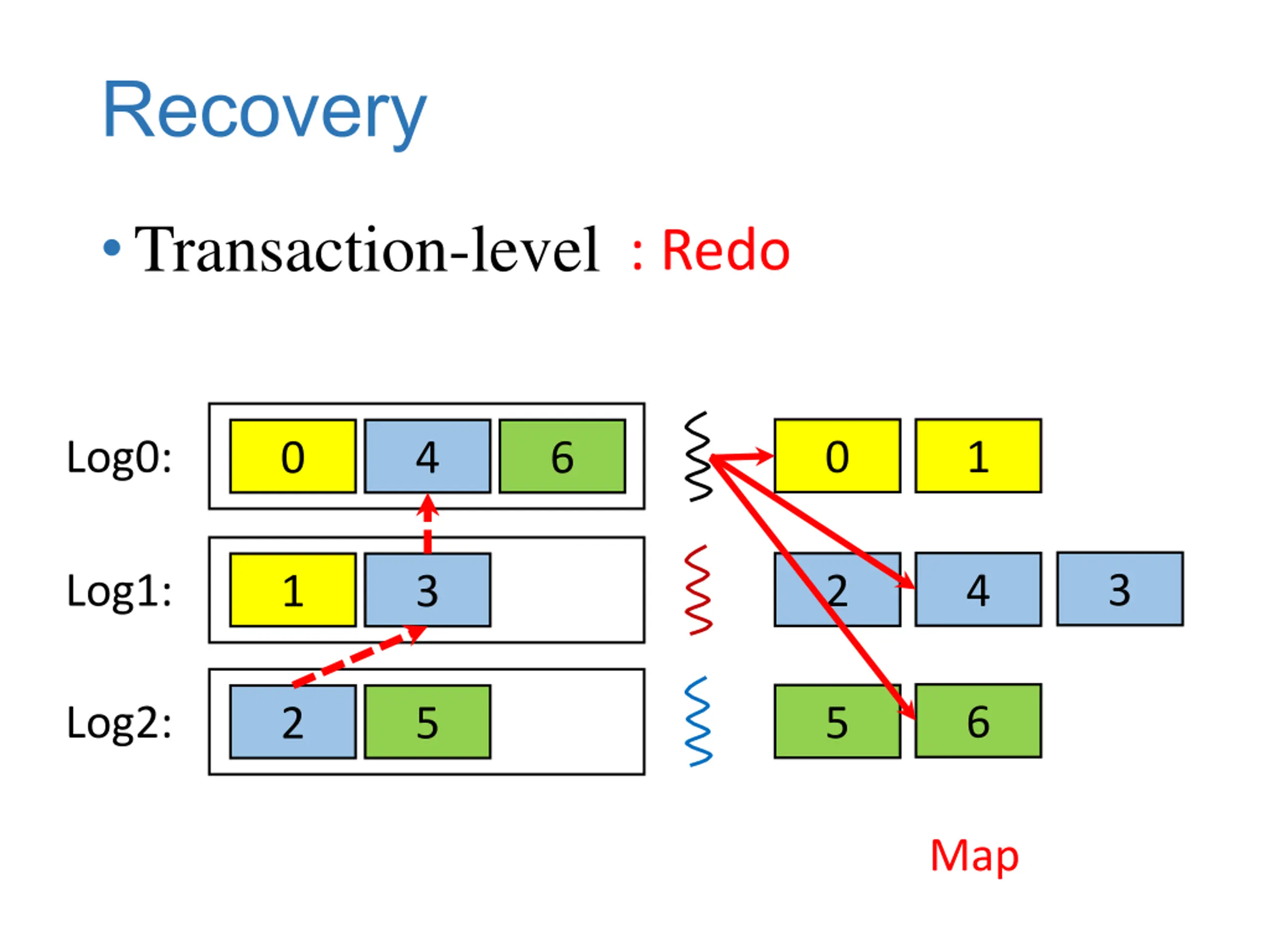 Recovery

• Transaction-level : Redo

Log0: 0 4 6

Log1: 1 3

Log2: 2 5

0 1

2 4 3

5 6

Map